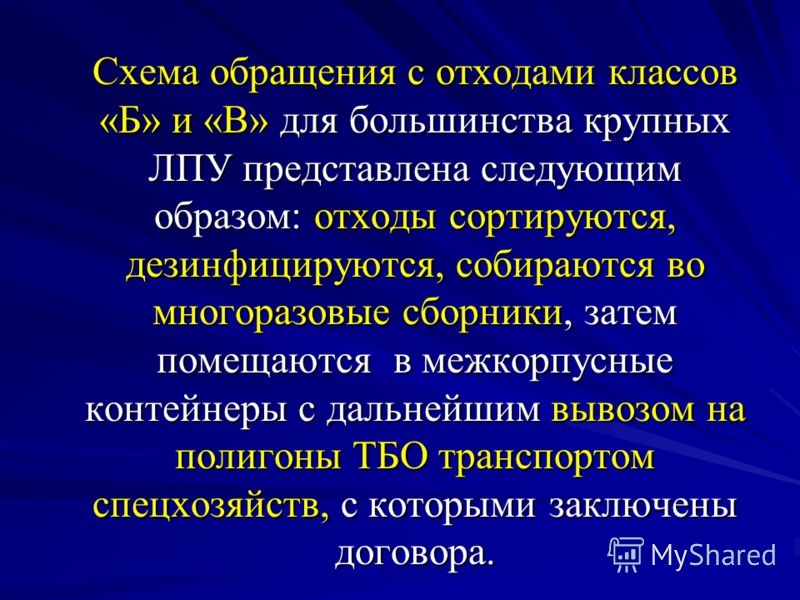 Схема обращения с отходами классов «Б» и «В» для большинства крупных ЛПУ представлена следующим образом: отходы сортируются, дезинфицируются, собираются во многоразовые сборники, затем помещаются в межкорпусные контейнеры с дальнейшим вывозом на полигоны ТБО транспортом спецхозяйств, с которыми заключены договора.

MyShared